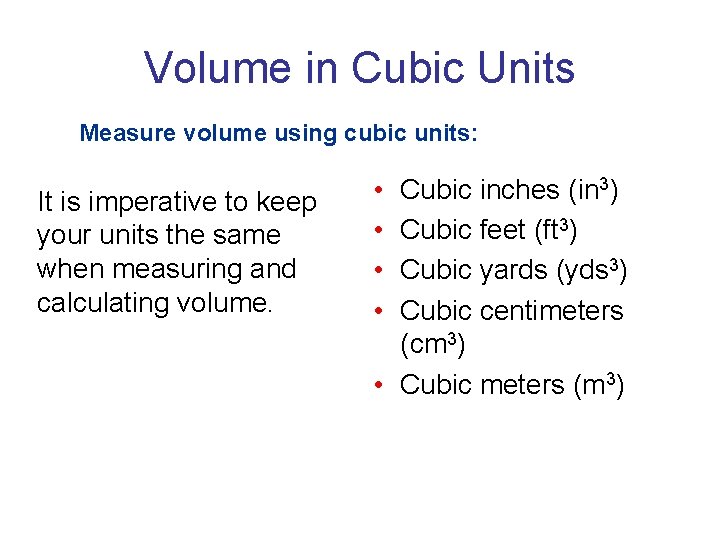 Volume in Cubic Units

Measure volume using cubic units:

It is imperative to keep your units the same when measuring and calculating volume.

• Cubic inches ($in^3$)
• Cubic feet ($ft^3$)
• Cubic yards ($yds^3$)
• Cubic centimeters ($cm^3$)
• Cubic meters ($m^3$)